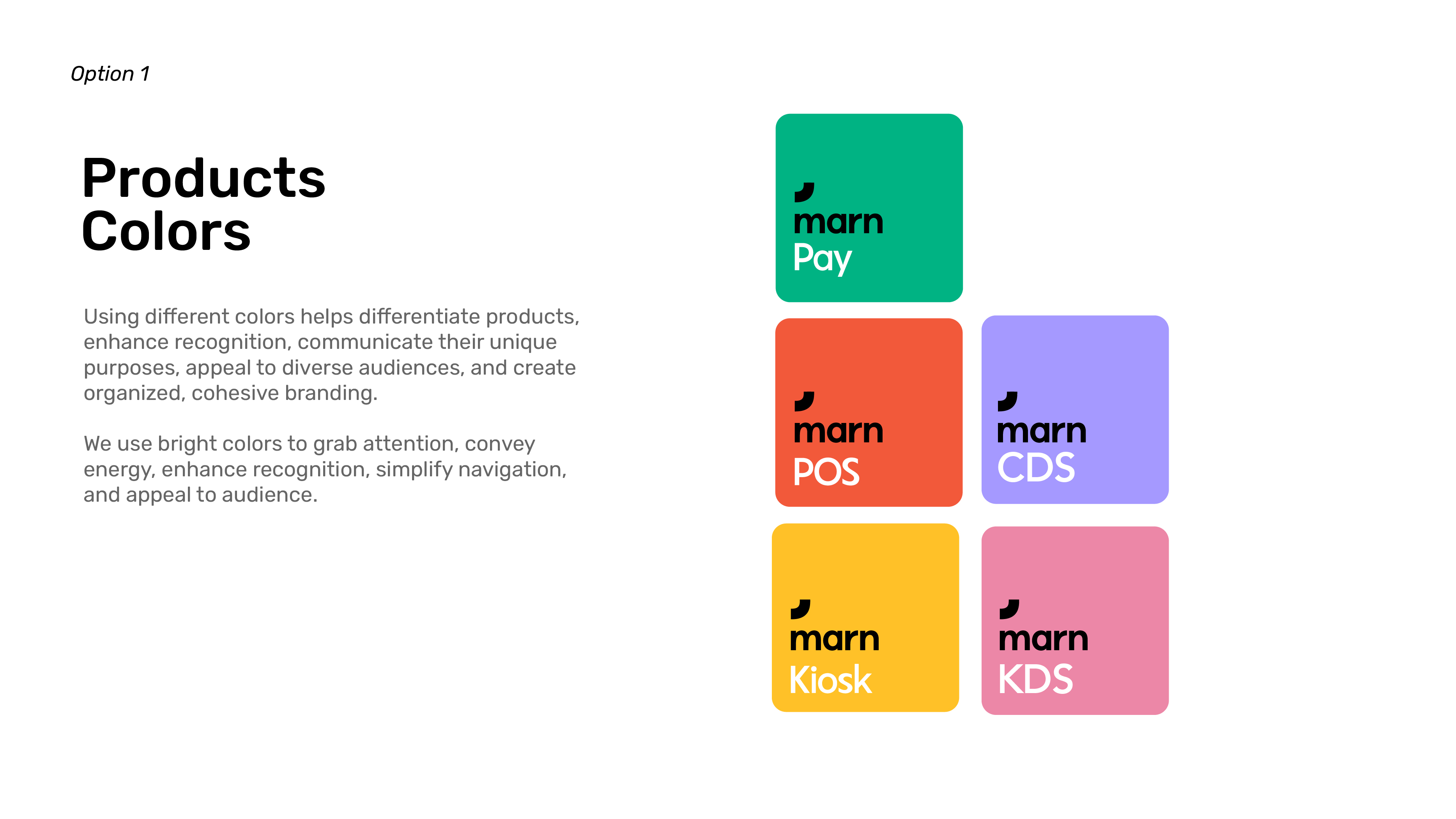 Option 1

Products Colors

Using different colors helps differentiate products, enhance recognition, communicate their unique purposes, appeal to diverse audiences, and create organized, cohesive branding.

We use bright colors to grab attention, convey energy, enhance recognition, simplify navigation, and appeal to audience.

marn
Pay

marn
POS

marn
CDS

marn
Kiosk

marn
KDS